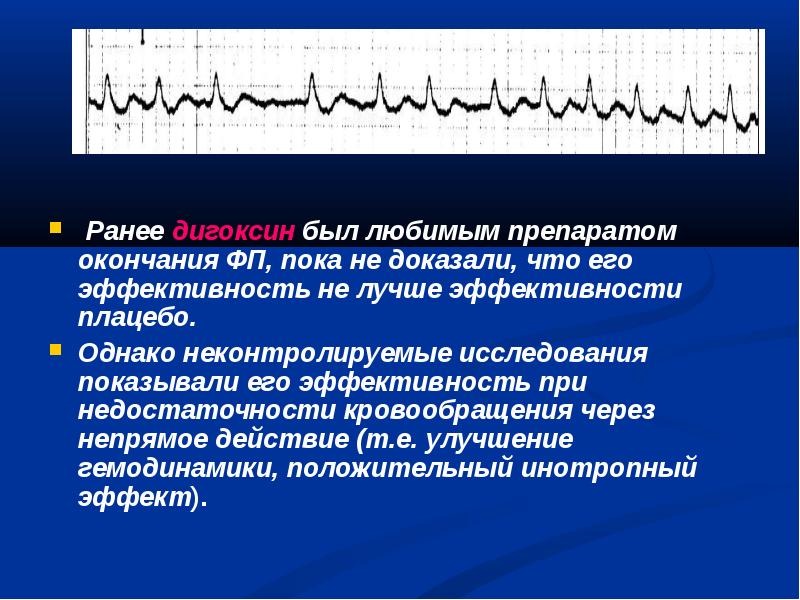 Ранее дигоксин был любимым препаратом окончания ФП, пока не доказали, что его эффективность не лучше эффективности плацебо.

Однако неконтролируемые исследования показывали его эффективность при недостаточности кровообращения через непрямое действие (т.е. улучшение гемодинамики, положительный инотропный эффект).